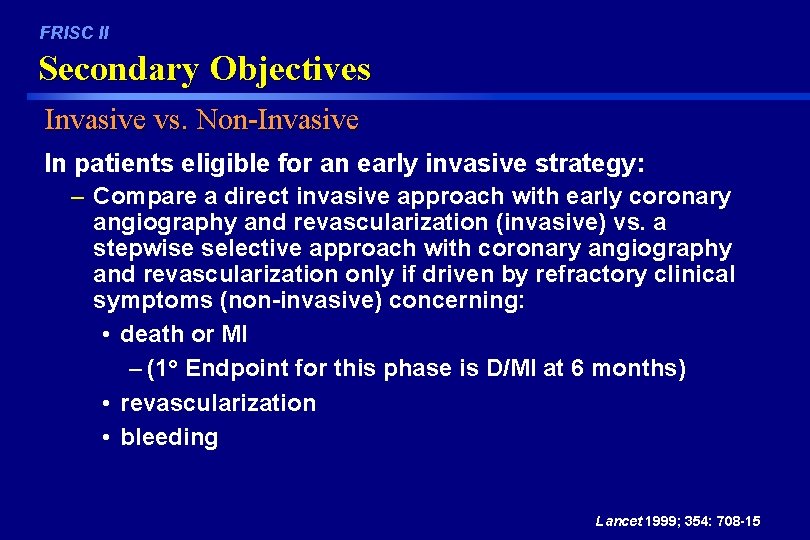 FRISC II

Secondary Objectives

Invasive vs. Non-Invasive

In patients eligible for an early invasive strategy:

– Compare a direct invasive approach with early coronary angiography and revascularization (invasive) vs. a stepwise selective approach with coronary angiography and revascularization only if driven by refractory clinical symptoms (non-invasive) concerning:

• death or MI

– (1° Endpoint for this phase is D/MI at 6 months)

• revascularization

• bleeding

Lancet 1999; 354: 708-15